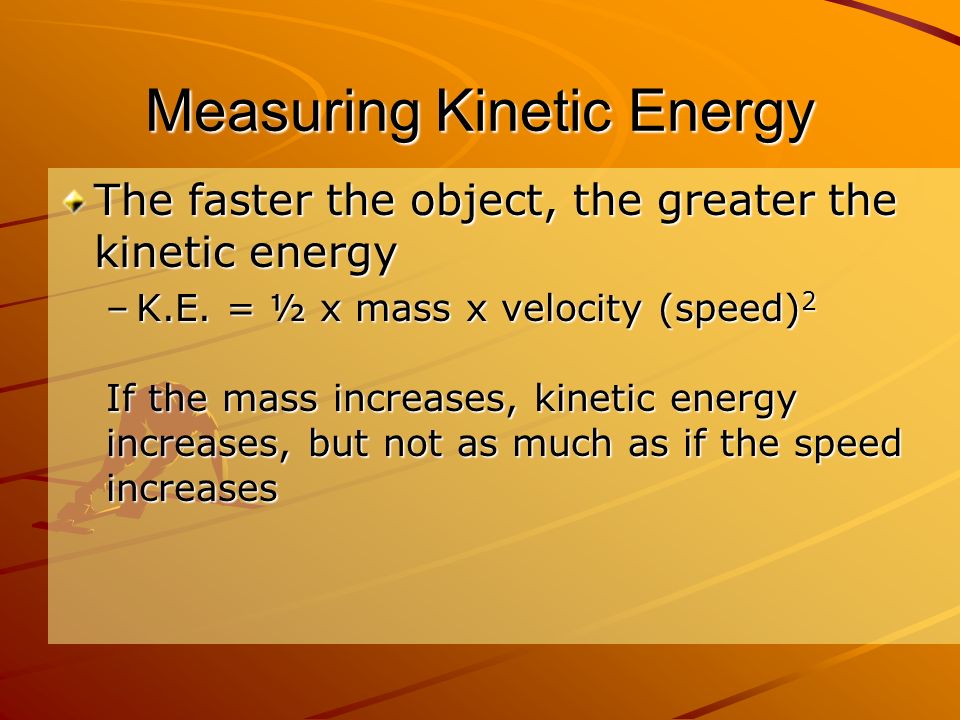 Measuring Kinetic Energy

The faster the object, the greater the kinetic energy

– K.E. = ½ x mass x velocity (speed)$^2$

If the mass increases, kinetic energy increases, but not as much as if the speed increases